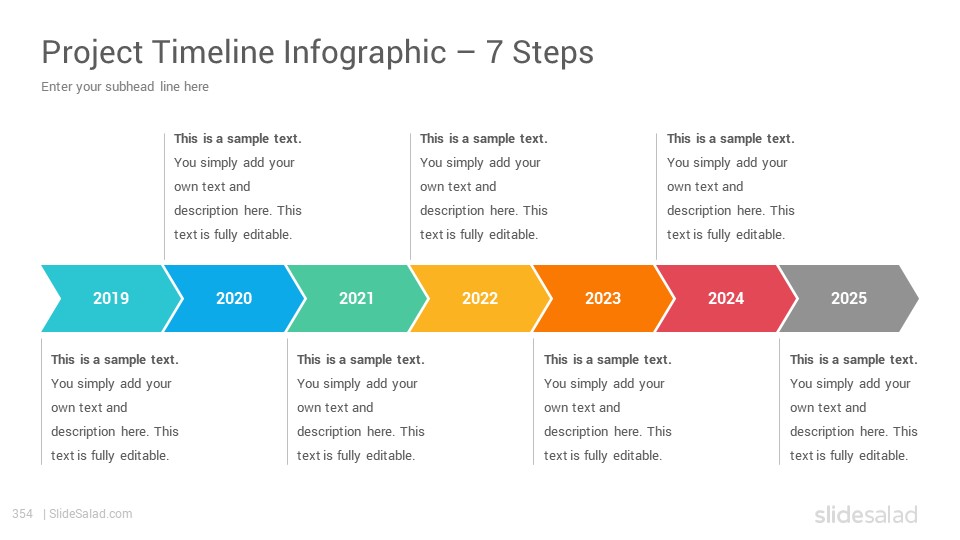 Project Timeline Infographic – 7 Steps

Enter your subhead line here

This is a sample text. You simply add your own text and description here. This text is fully editable.

This is a sample text. You simply add your own text and description here. This text is fully editable.

This is a sample text. You simply add your own text and description here. This text is fully editable.

2019

2020

2021

2022

2023

2024

2025

This is a sample text. You simply add your own text and description here. This text is fully editable.

This is a sample text. You simply add your own text and description here. This text is fully editable.

This is a sample text. You simply add your own text and description here. This text is fully editable.

This is a sample text. You simply add your own text and description here. This text is fully editable.

354 | SlideSalad.com

slidesalad